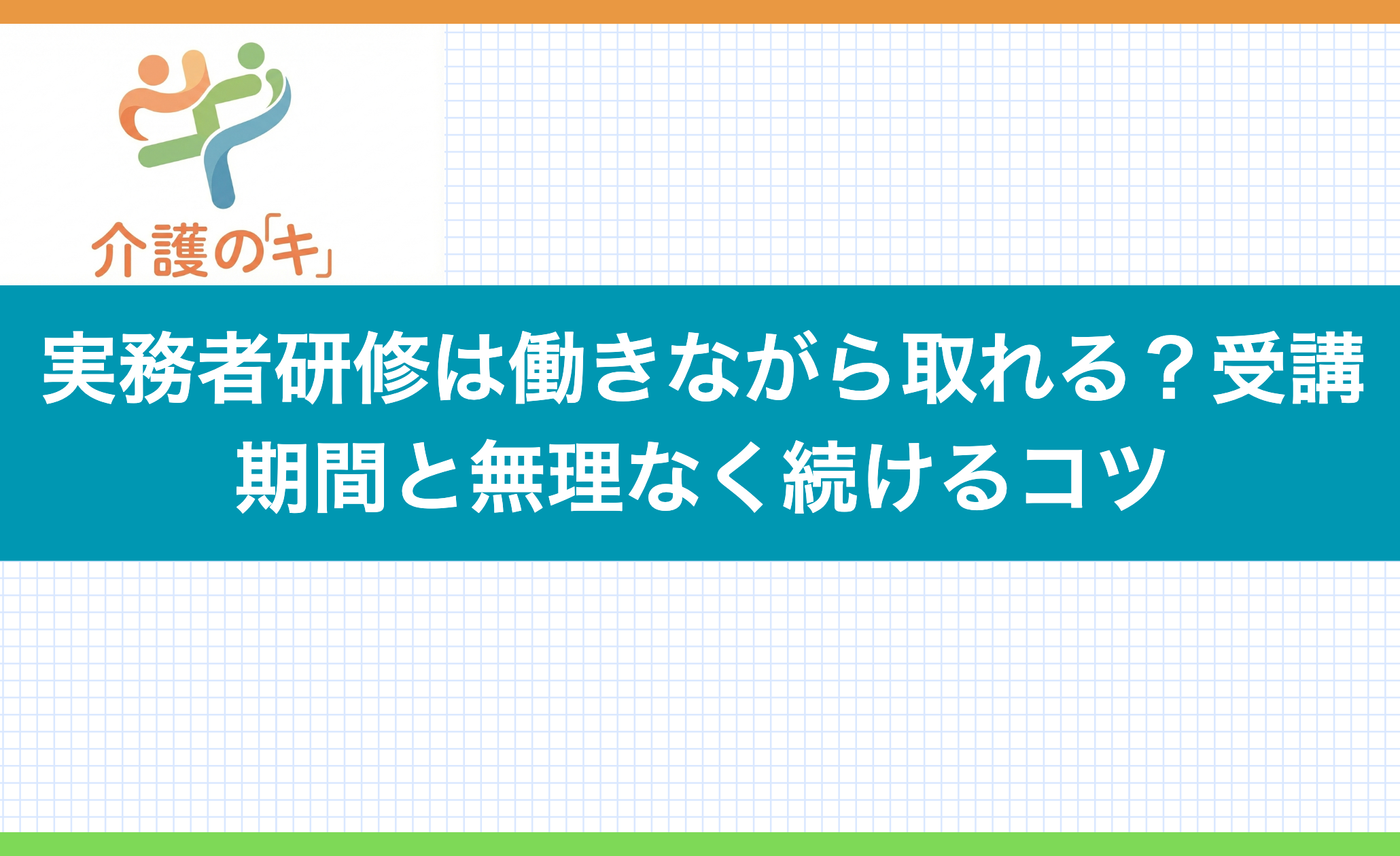 介護の「キ」

実務者研修は働きながら取れる？受講期間と無理なく続けるコツ